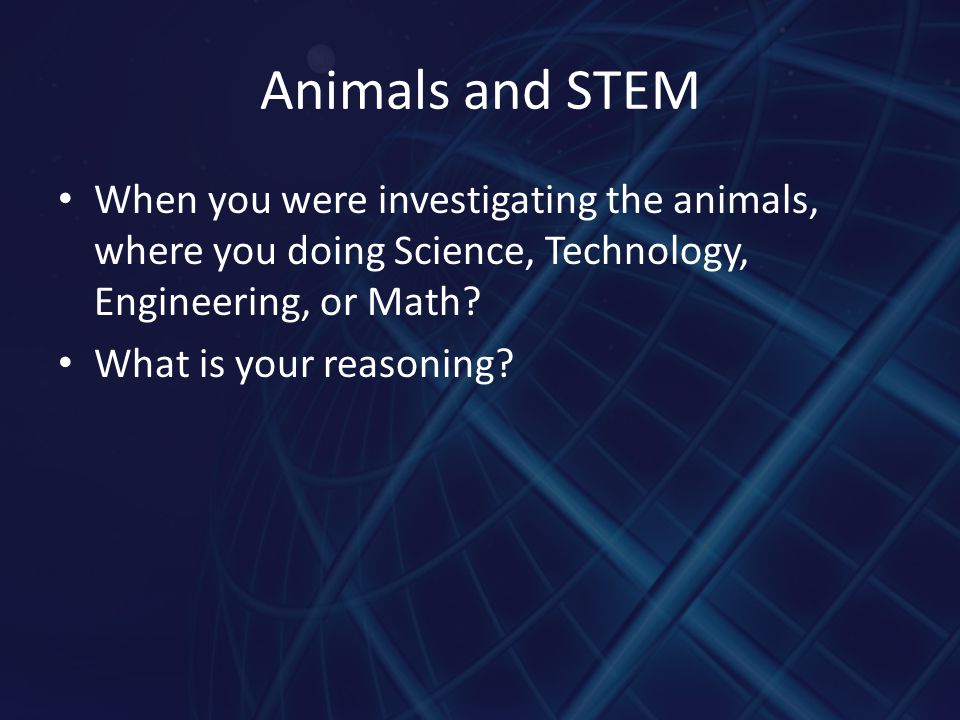 Animals and STEM

• When you were investigating the animals, where you doing Science, Technology, Engineering, or Math?
• What is your reasoning?